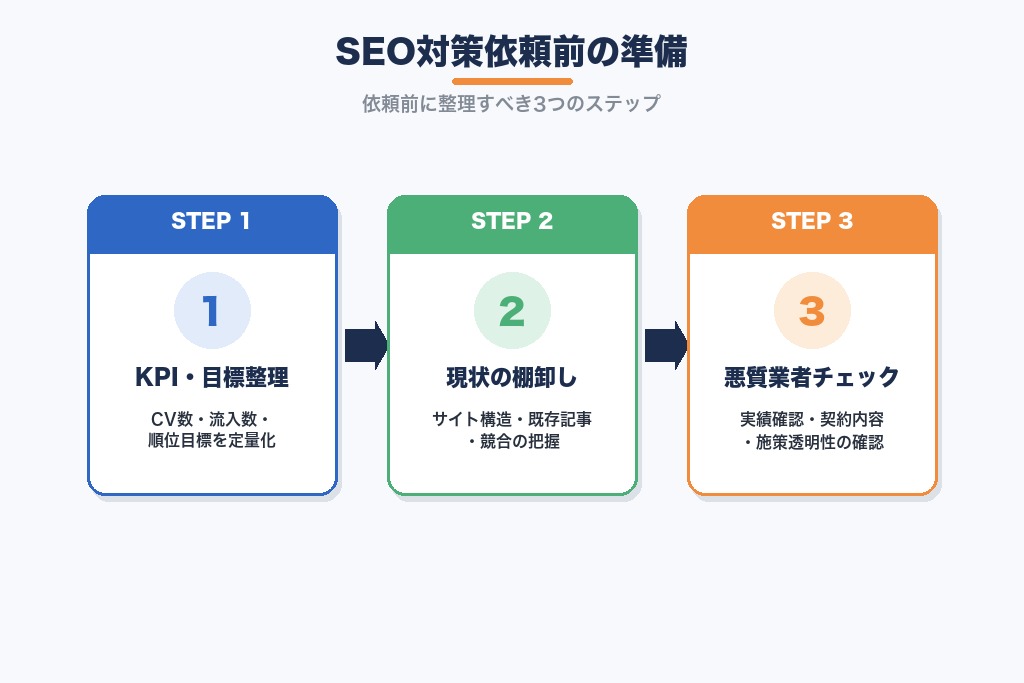 SEO対策依頼前の準備

依頼前に整理すべき3つのステップ

STEP 1

1

KPI・目標整理

CV数・流入数・順位目標を定量化

STEP 2

2

現状の棚卸し

サイト構造・既存記事・競合の把握

STEP 3

3

悪質業者チェック

実績確認・契約内容・施策透明性の確認